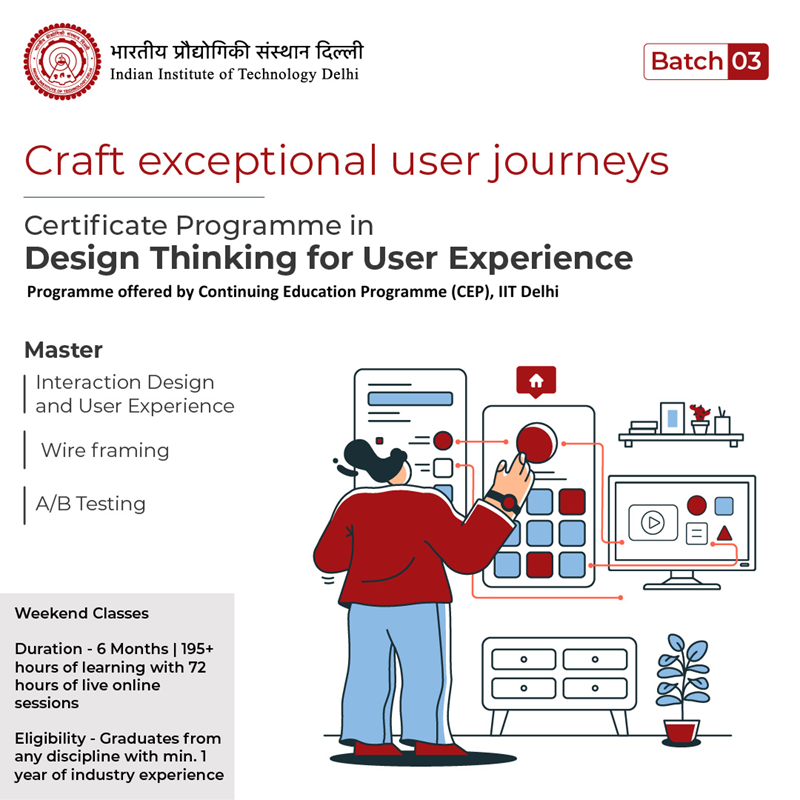 भारतीय प्रौद्योगिकी संस्थान दिल्ली
Indian Institute of Technology Delhi

Batch 03

Craft exceptional user journeys

Certificate Programme in
Design Thinking for User Experience

Programme offered by Continuing Education Programme (CEP), IIT Delhi

Master

Interaction Design and User Experience

Wire framing

A/B Testing

Weekend Classes

Duration - 6 Months | 195+ hours of learning with 72 hours of live online sessions

Eligibility - Graduates from any discipline with min. 1 year of industry experience